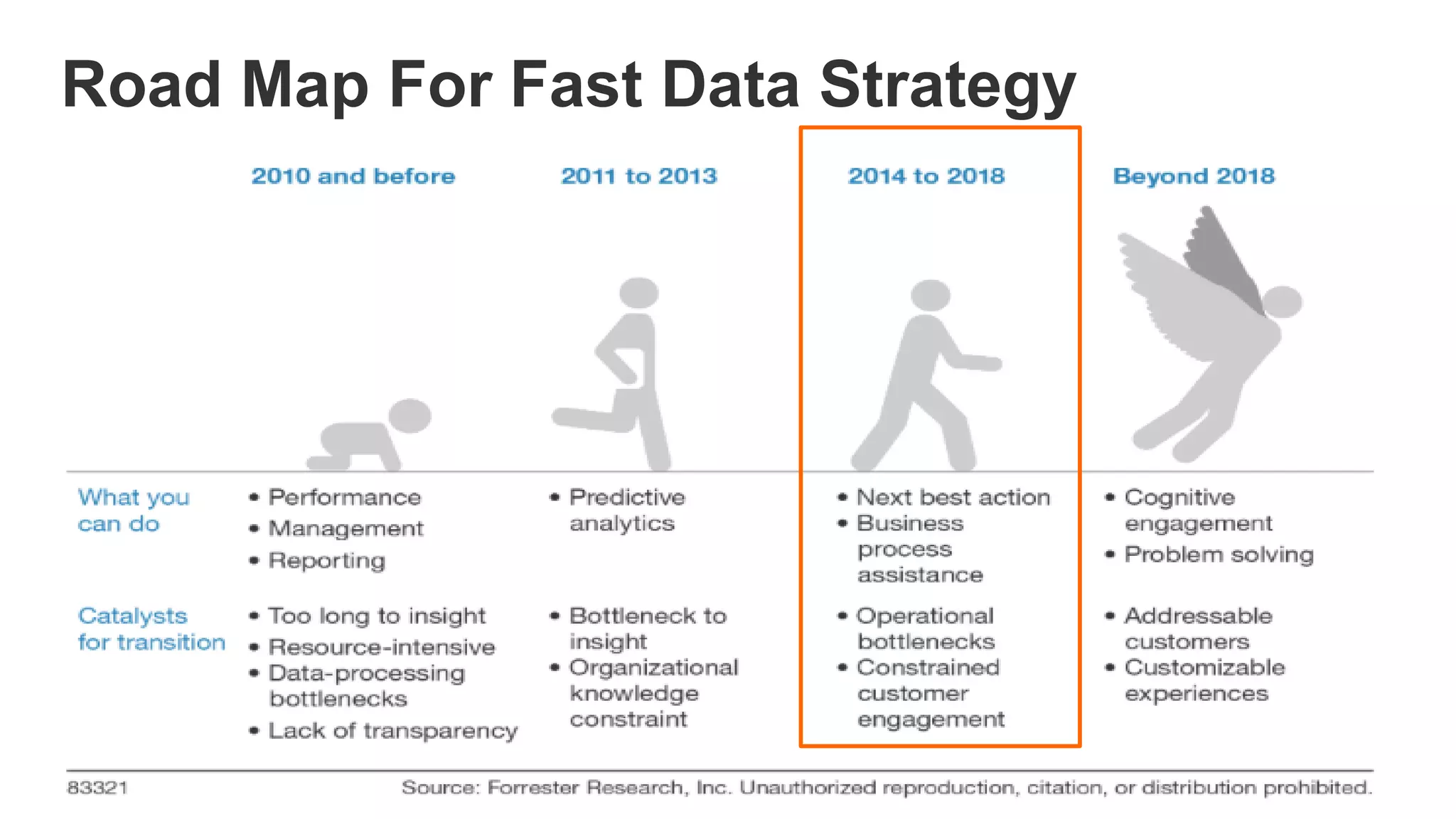 Road Map For Fast Data Strategy

| | 2010 and before | 2011 to 2013 | 2014 to 2018 | Beyond 2018 |
|---|---|---|---|---|
| What you can do | • Performance • Management • Reporting | • Predictive analytics | • Next best action • Business process assistance | • Cognitive engagement • Problem solving |
| Catalysts for transition | • Too long to insight • Resource-intensive • Data-processing bottlenecks • Lack of transparency | • Bottleneck to insight • Organizational knowledge constraint | • Operational bottlenecks • Constrained customer engagement | • Addressable customers • Customizable experiences |

83321

Source: Forrester Research, Inc. Unauthorized reproduction, citation, or distribution prohibited.